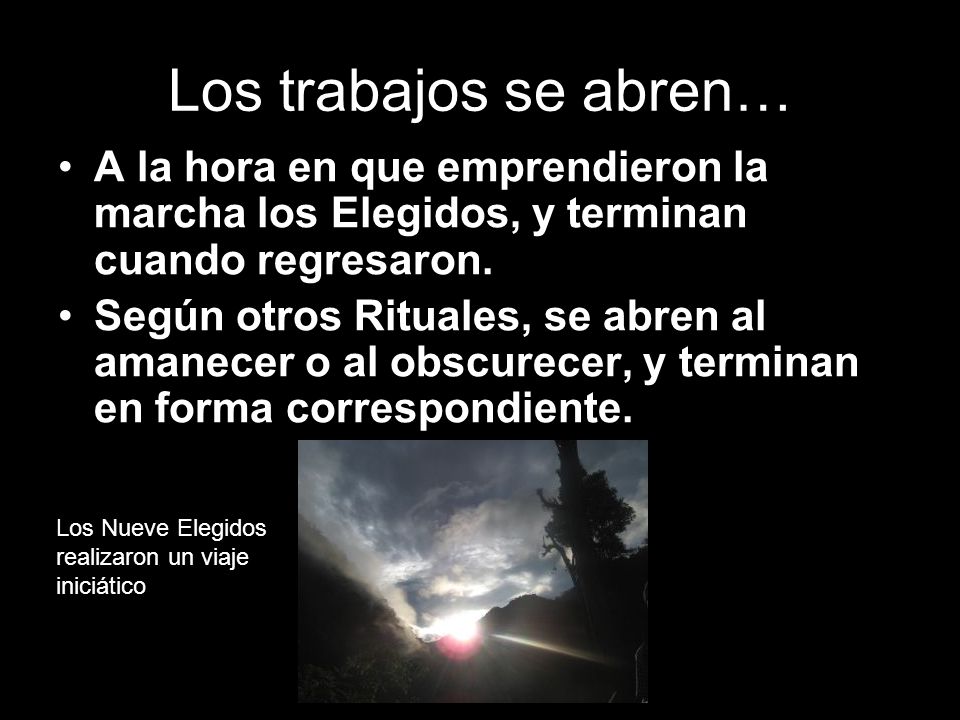 Los trabajos se abren…

• A la hora en que emprendieron la marcha los Elegidos, y terminan cuando regresaron.

• Según otros Rituales, se abren al amanecer o al obscurecer, y terminan en forma correspondiente.

Los Nueve Elegidos realizaron un viaje iniciático